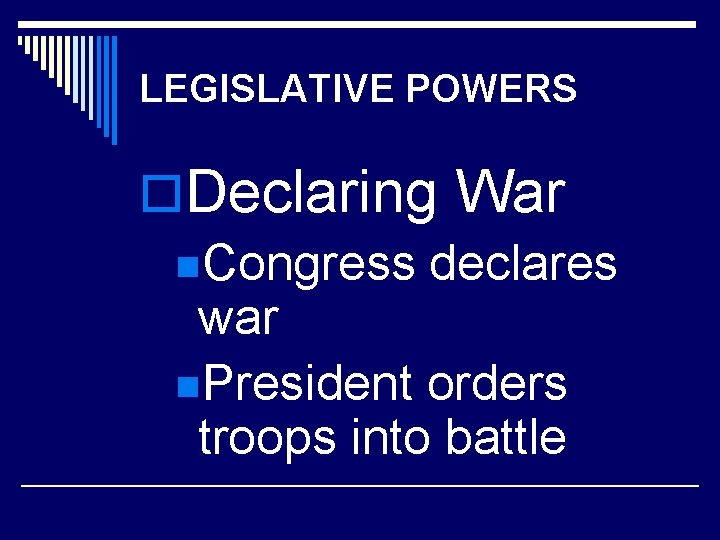 LEGISLATIVE POWERS

Declaring War

Congress declares war

President orders troops into battle